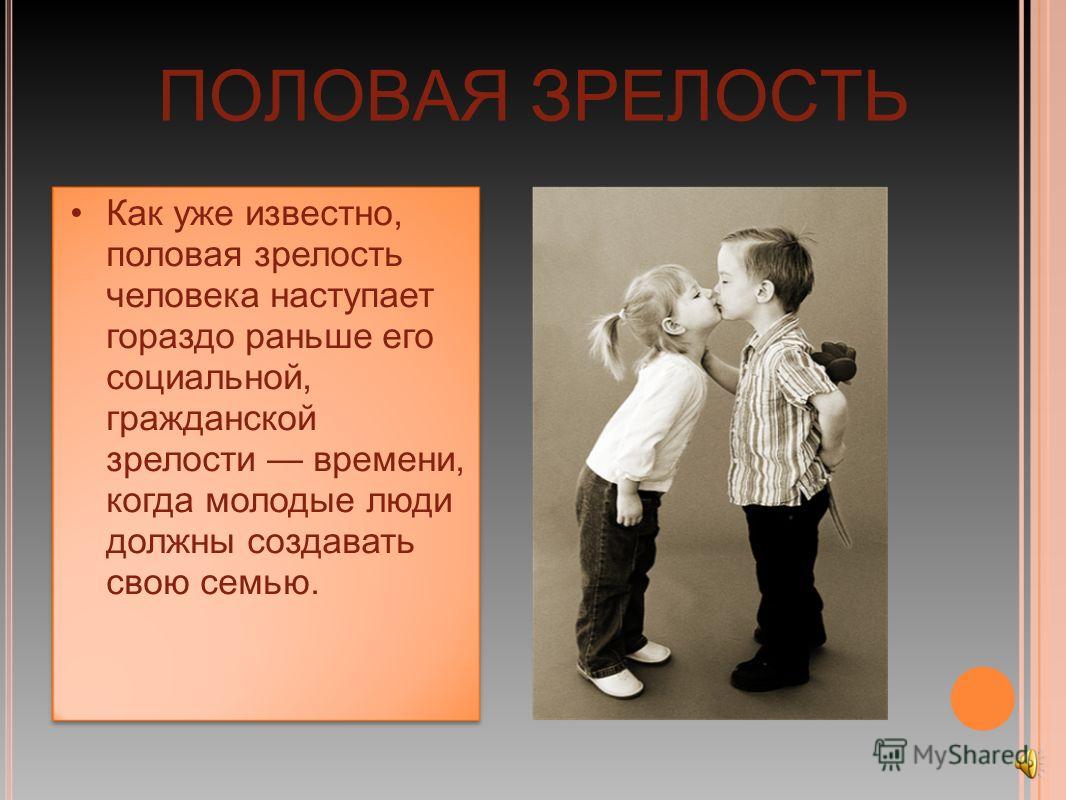 ПОЛОВАЯ ЗРЕЛОСТЬ

• Как уже известно, половая зрелость человека наступает гораздо раньше его социальной, гражданской зрелости — времени, когда молодые люди должны создавать свою семью.

MyShared